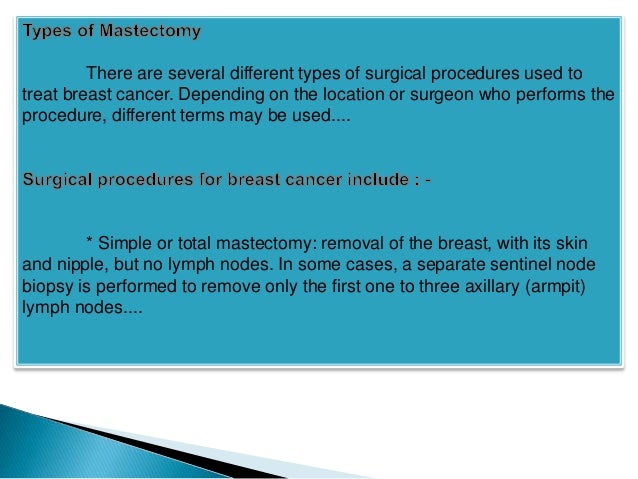 Types of Mastectomy

There are several different types of surgical procedures used to treat breast cancer. Depending on the location or surgeon who performs the procedure, different terms may be used....

Surgical procedures for breast cancer include : -

* Simple or total mastectomy: removal of the breast, with its skin and nipple, but no lymph nodes. In some cases, a separate sentinel node biopsy is performed to remove only the first one to three axillary (armpit) lymph nodes....